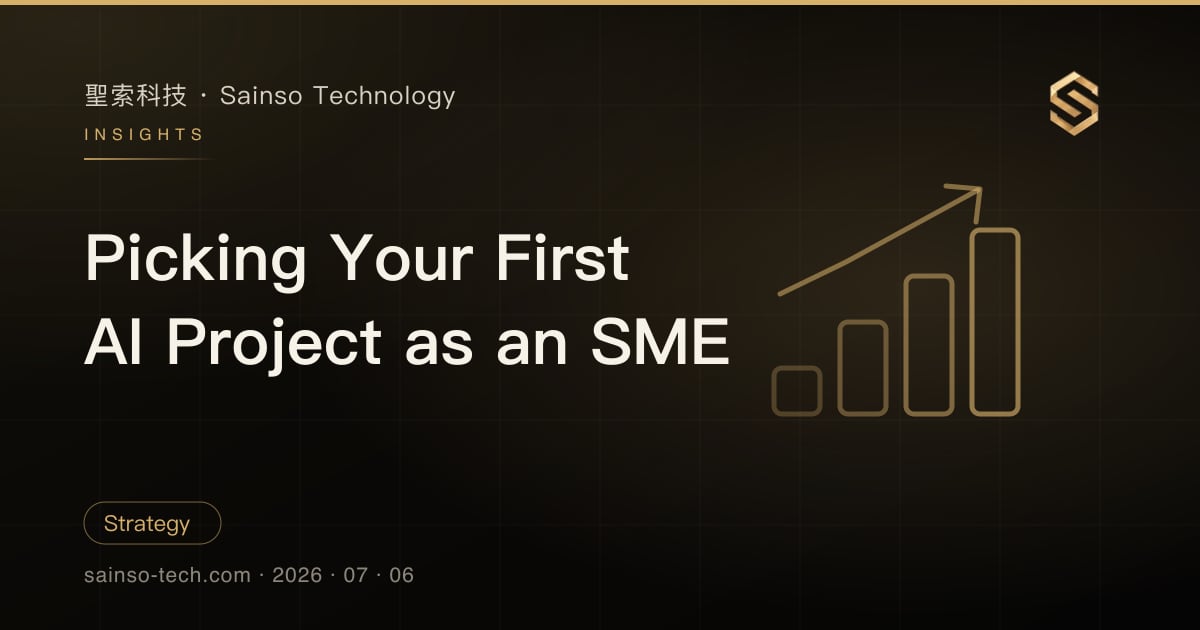 聖索科技 · Sainso Technology
INSIGHTS

Picking Your First AI Project as an SME

Strategy

sainso-tech.com · 2026 · 07 · 06